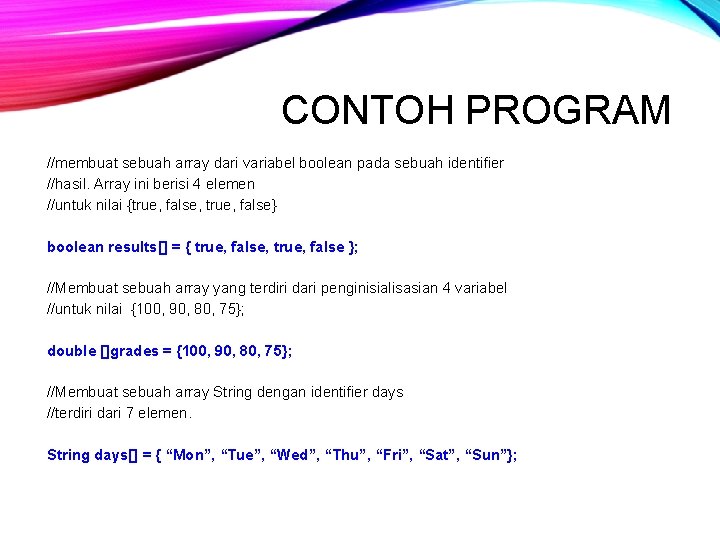 CONTOH PROGRAM

//membuat sebuah array dari variabel boolean pada sebuah identifier
//hasil. Array ini berisi 4 elemen
//untuk nilai {true, false, true, false}

boolean results[] = { true, false, true, false };

//Membuat sebuah array yang terdiri dari penginisialisasian 4 variabel
//untuk nilai {100, 90, 80, 75};

double []grades = {100, 90, 80, 75};

//Membuat sebuah array String dengan identifier days
//terdiri dari 7 elemen.

String days[] = { “Mon”, “Tue”, “Wed”, “Thu”, “Fri”, “Sat”, “Sun”};